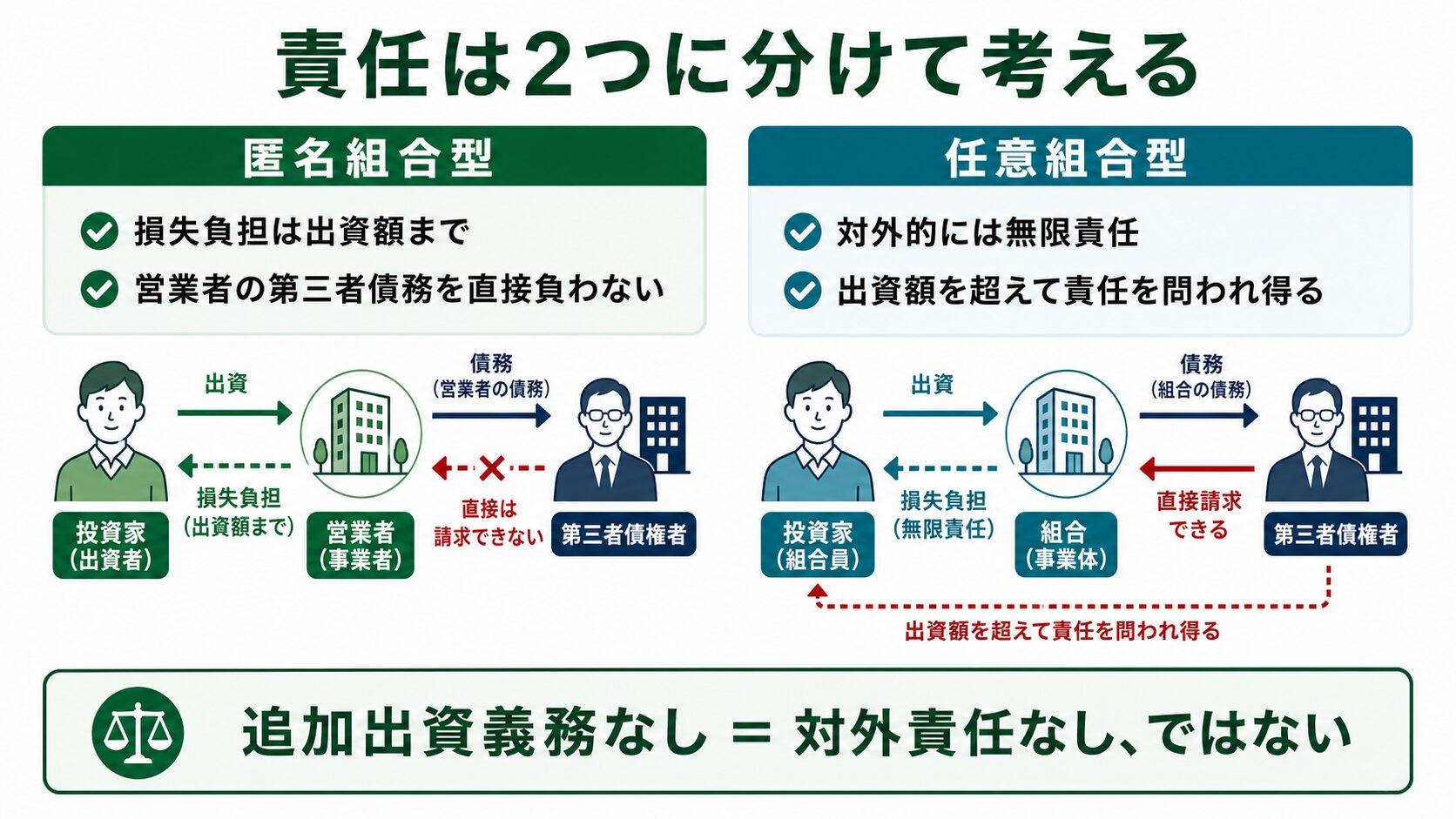 責任は2つに分けて考える

匿名組合型

損失負担は出資額まで
営業者の第三者債務を直接負わない

出資
債務
（営業者の債務）
損失負担
（出資額まで）
直接は
請求できない
投資家
（出資者）
営業者
（事業者）
第三者債権者

任意組合型

対外的には無限責任
出資額を超えて責任を問われ得る

出資
債務
（組合の債務）
損失負担
（無限責任）
直接請求
できる
投資家
（組合員）
組合
（事業体）
第三者債権者
出資額を超えて責任を問われ得る

追加出資義務なし ＝ 対外責任なし、ではない